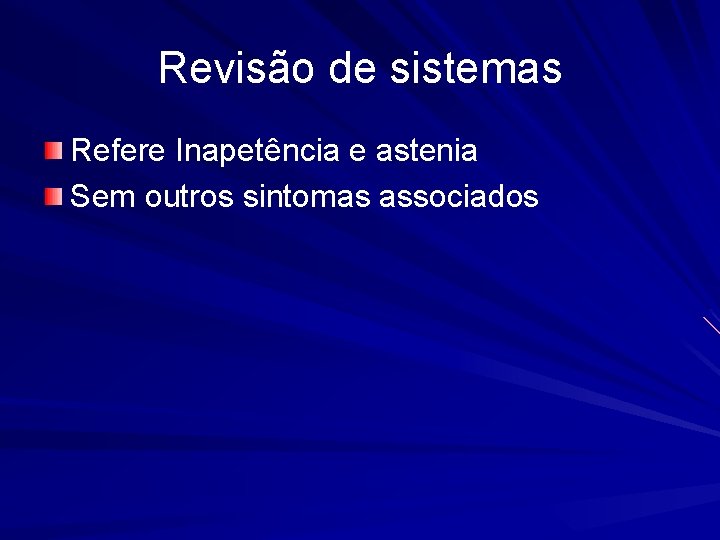 Revisão de sistemas

Refere Inapetência e astenia
Sem outros sintomas associados